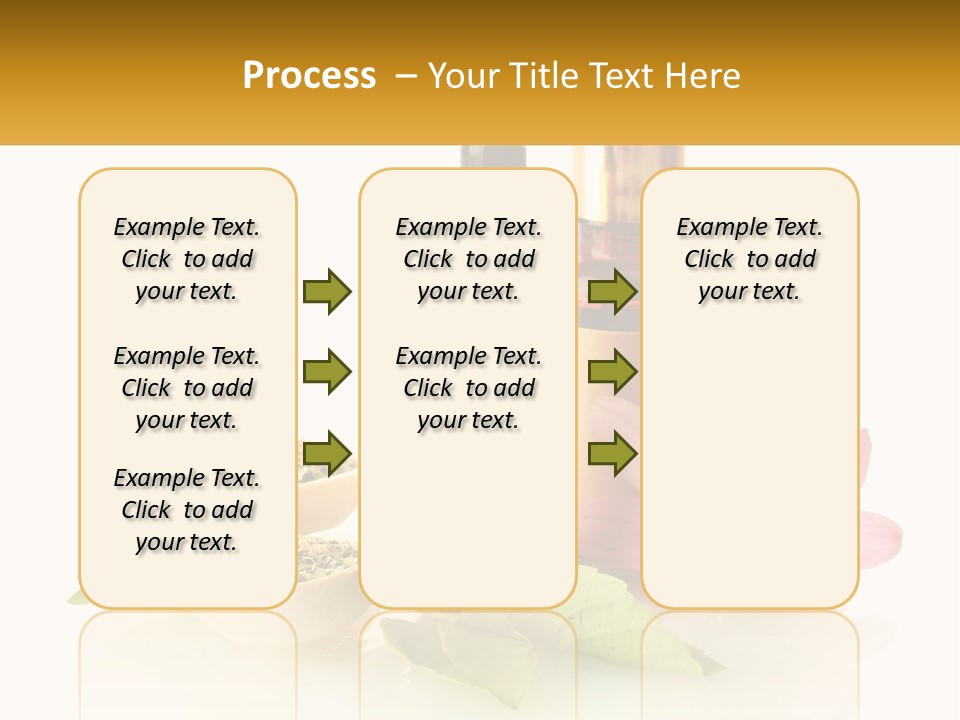 Process – Your Title Text Here

Example Text. Click to add your text.

Example Text. Click to add your text.

Example Text. Click to add your text.

Example Text. Click to add your text.

Example Text. Click to add your text.

Example Text. Click to add your text.